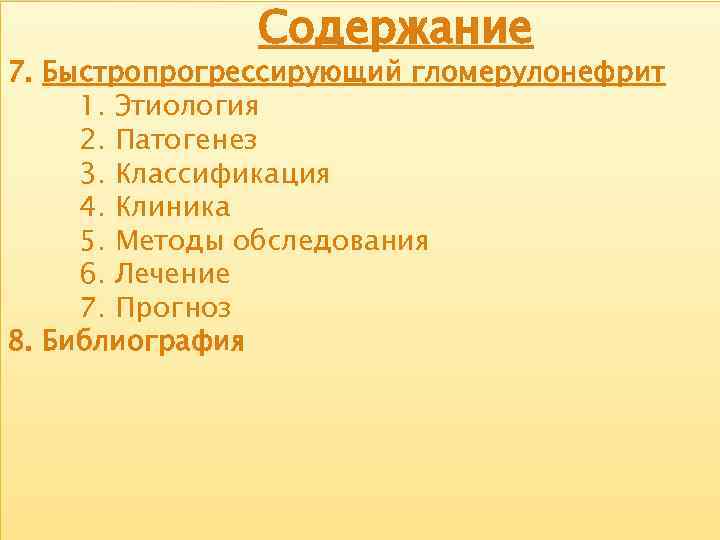 Содержание

7. Быстропрогрессирующий гломерулонефрит

1. Этиология
2. Патогенез
3. Классификация
4. Клиника
5. Методы обследования
6. Лечение
7. Прогноз

8. Библиография